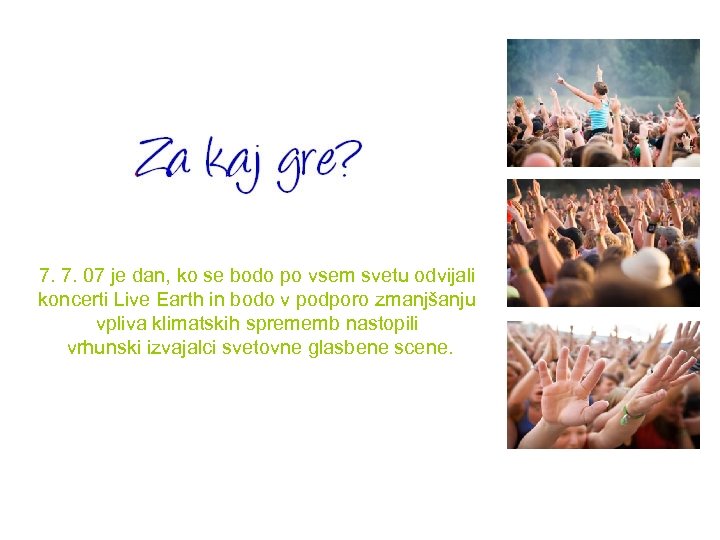 Za kaj gre?

7. 7. 07 je dan, ko se bodo po vsem svetu odvijali koncerti Live Earth in bodo v podporo zmanjšanju vpliva klimatskih sprememb nastopili vrhunski izvajalci svetovne glasbene scene.